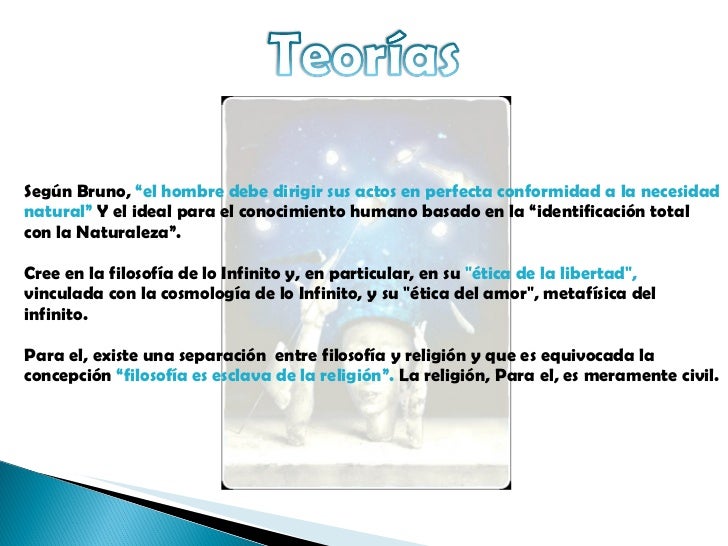 Teorías

Según Bruno, “el hombre debe dirigir sus actos en perfecta conformidad a la necesidad natural” Y el ideal para el conocimiento humano basado en la “identificación total con la Naturaleza”.

Cree en la filosofía de lo Infinito y, en particular, en su "ética de la libertad", vinculada con la cosmología de lo Infinito, y su "ética del amor", metafísica del infinito.

Para el, existe una separación entre filosofía y religión y que es equivocada la concepción “filosofía es esclava de la religión”. La religión, Para el, es meramente civil.